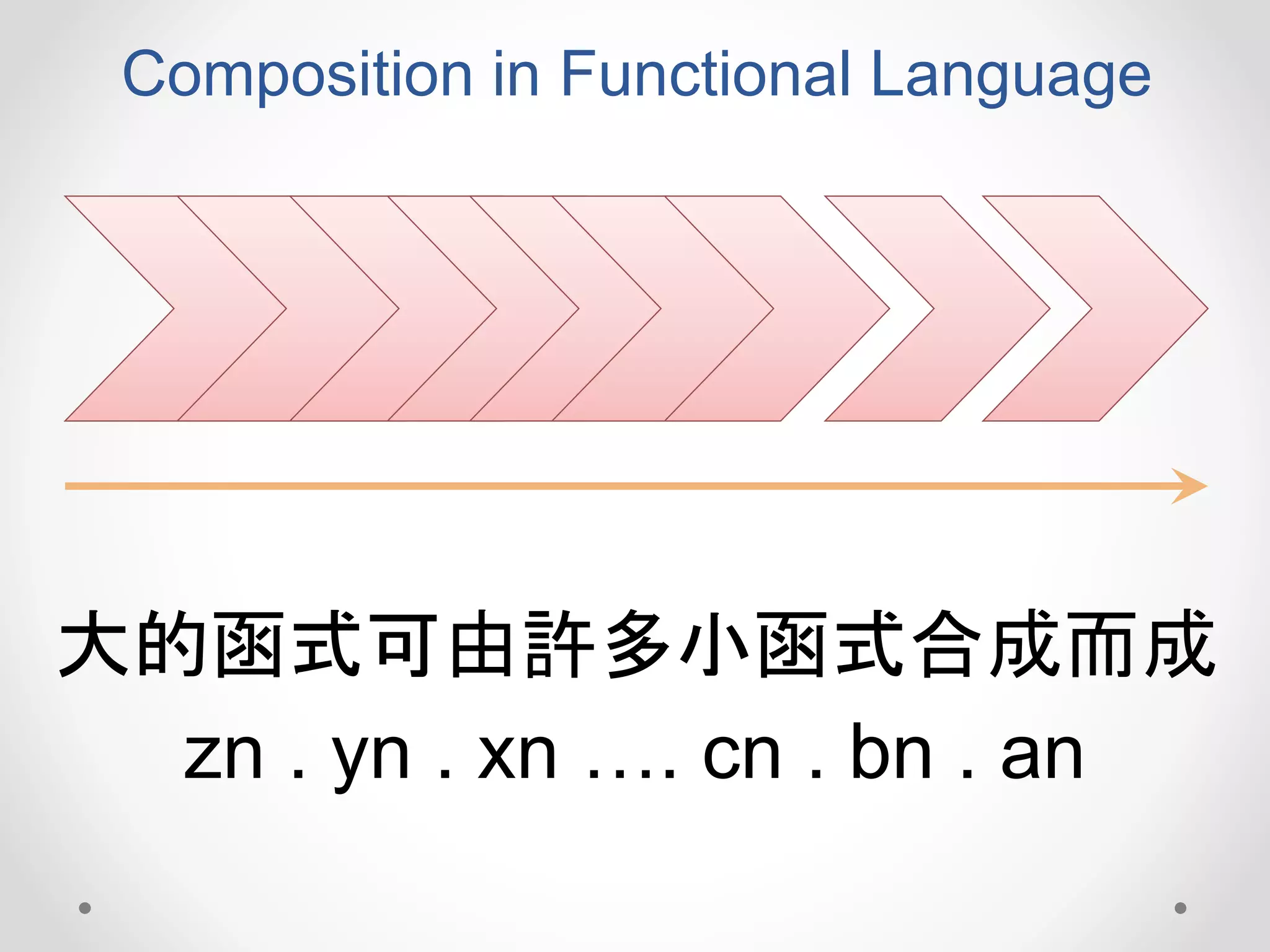 Composition in Functional Language

大的函式可由許多小函式合成而成

zn . yn . xn .... cn . bn . an